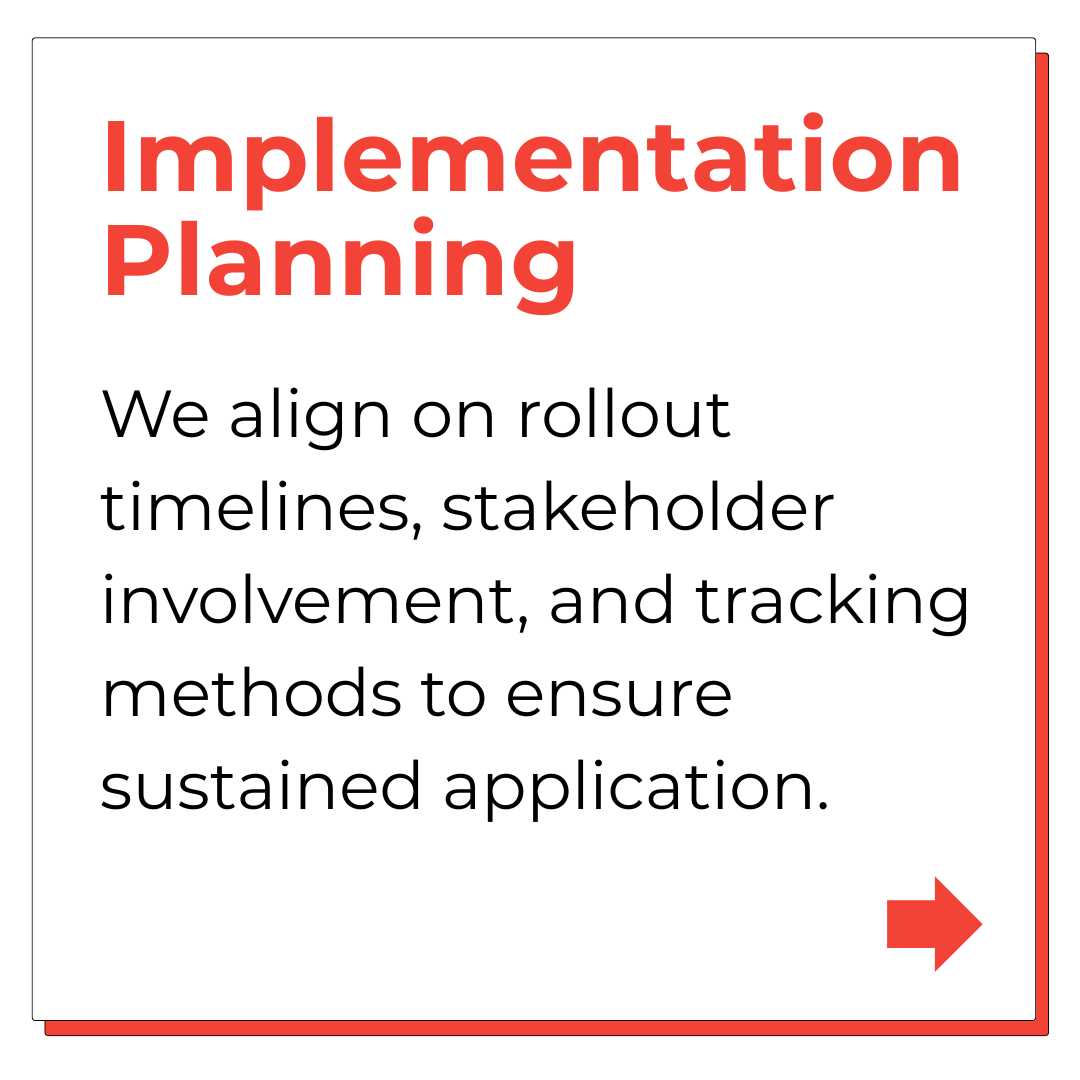 Implementation Planning

We align on rollout timelines, stakeholder involvement, and tracking methods to ensure sustained application.